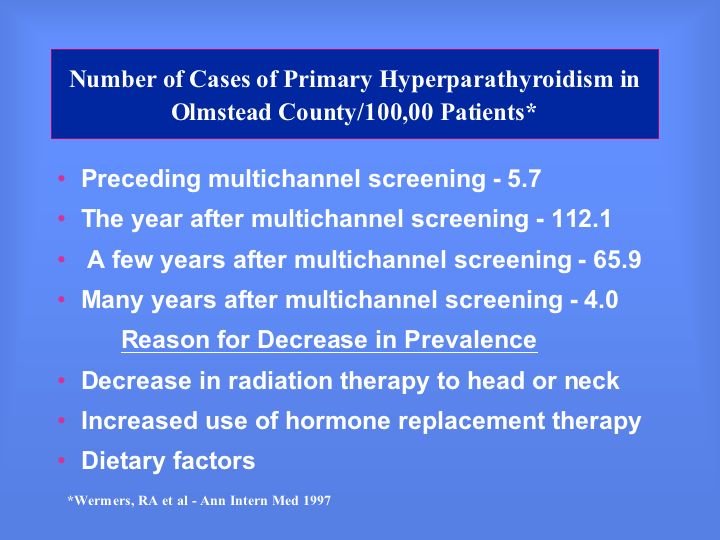 Number of Cases of Primary Hyperparathyroidism in Olmstead County/100,00 Patients*

• Preceding multichannel screening - 5.7
• The year after multichannel screening - 112.1
• A few years after multichannel screening - 65.9
• Many years after multichannel screening - 4.0

Reason for Decrease in Prevalence

• Decrease in radiation therapy to head or neck
• Increased use of hormone replacement therapy
• Dietary factors

*Wermers, RA et al - Ann Intern Med 1997